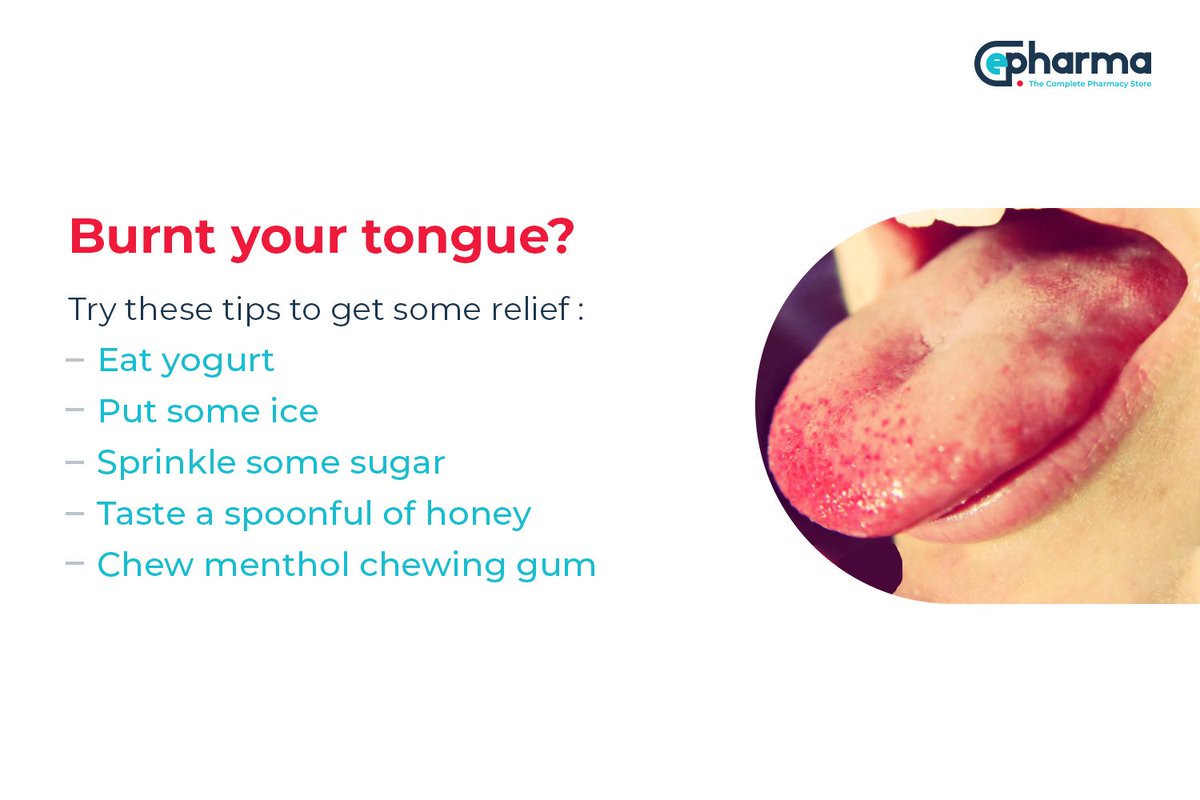 epharma
The Complete Pharmacy Store

Burnt your tongue?

Try these tips to get some relief :
– Eat yogurt
– Put some ice
– Sprinkle some sugar
– Taste a spoonful of honey
– Chew menthol chewing gum